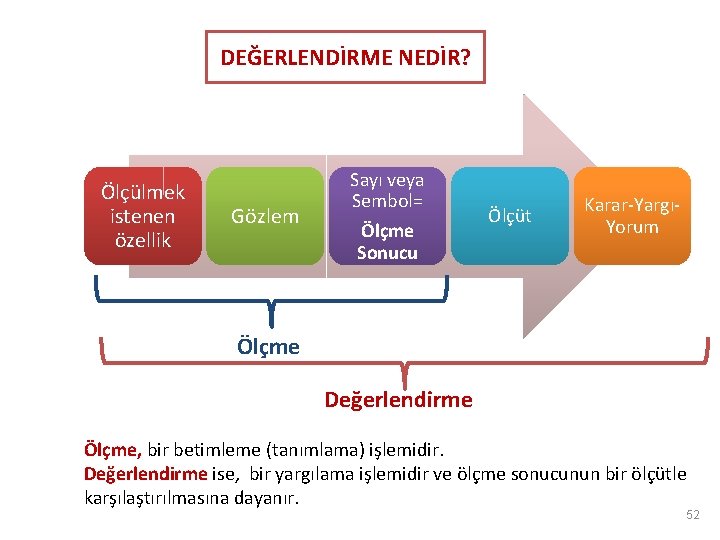 DEĞERLENDİRME NEDİR?

Ölçülmek istenen özellik

Gözlem

Sayı veya Sembol= Ölçme Sonucu

Ölçüt

Karar-Yargı-Yorum

Ölçme

Değerlendirme

Ölçme, bir betimleme (tanımlama) işlemidir.
Değerlendirme ise, bir yargılama işlemidir ve ölçme sonucunun bir ölçütle karşılaştırılmasına dayanır.

52